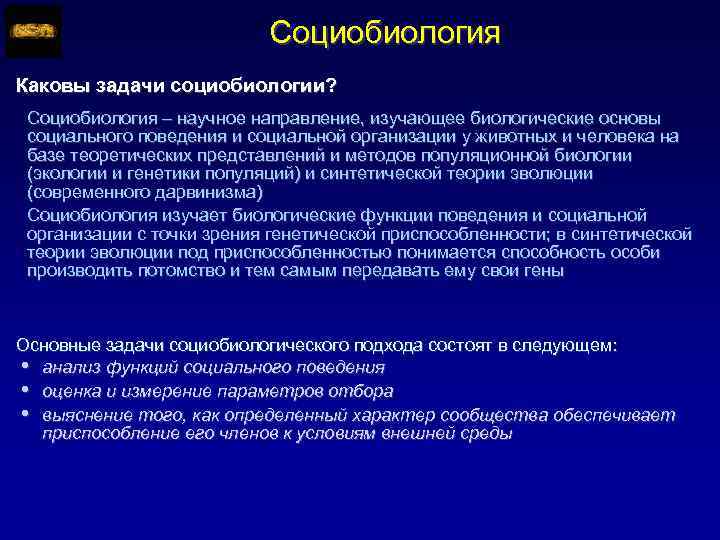 Социобиология

Каковы задачи социобиологии?

Социобиология – научное направление, изучающее биологические основы социального поведения и социальной организации у животных и человека на базе теоретических представлений и методов популяционной биологии (экологии и генетики популяций) и синтетической теории эволюции (современного дарвинизма)

Социобиология изучает биологические функции поведения и социальной организации с точки зрения генетической приспособленности; в синтетической теории эволюции под приспособленностью понимается способность особи производить потомство и тем самым передавать ему свои гены

Основные задачи социобиологического подхода состоят в следующем:
• анализ функций социального поведения
• оценка и измерение параметров отбора
• выяснение того, как определенный характер сообщества обеспечивает приспособление его членов к условиям внешней среды